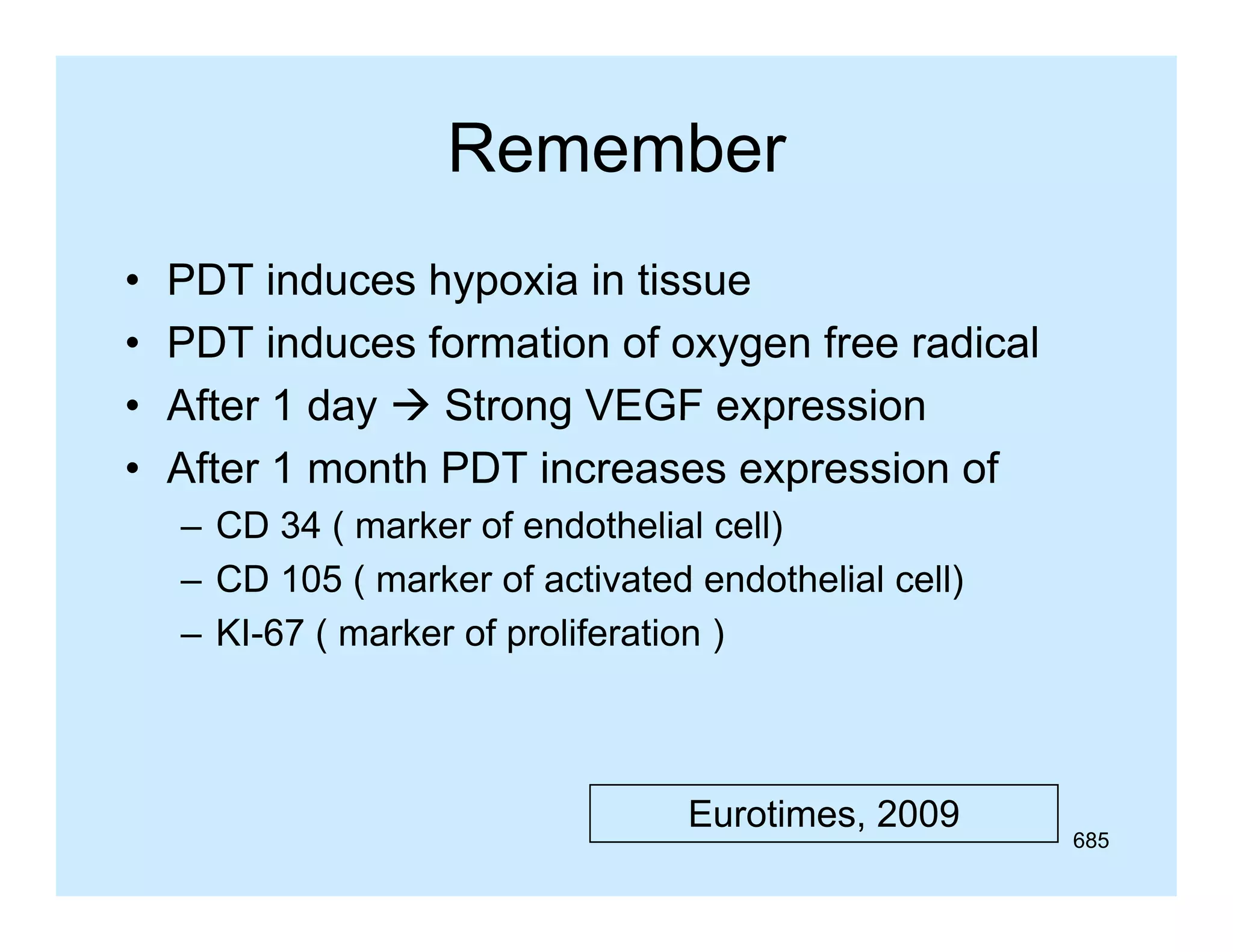 Remember

• PDT induces hypoxia in tissue
• PDT induces formation of oxygen free radical
• After 1 day → Strong VEGF expression
• After 1 month PDT increases expression of
 – CD 34 ( marker of endothelial cell)
 – CD 105 ( marker of activated endothelial cell)
 – KI-67 ( marker of proliferation )

Eurotimes, 2009

685